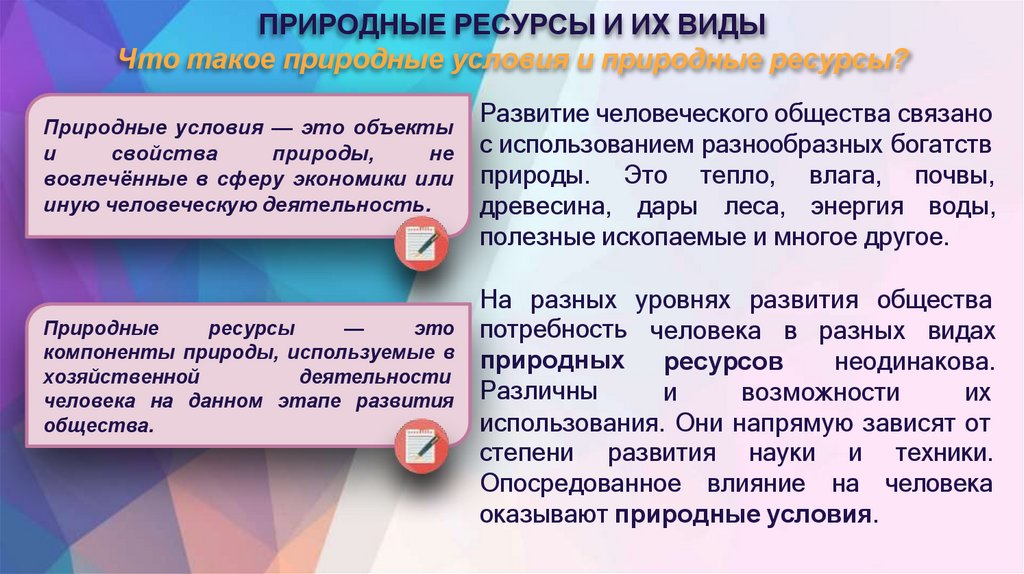 ПРИРОДНЫЕ РЕСУРСЫ И ИХ ВИДЫ
Что такое природные условия и природные ресурсы?

Природные условия — это объекты и свойства природы, не вовлечённые в сферу экономики или иную человеческую деятельность.

Природные ресурсы — это компоненты природы, используемые в хозяйственной деятельности человека на данном этапе развития общества.

Развитие человеческого общества связано с использованием разнообразных богатств природы. Это тепло, влага, почвы, древесина, дары леса, энергия воды, полезные ископаемые и многое другое.

На разных уровнях развития общества потребность человека в разных видах природных ресурсов неодинакова. Различны и возможности их использования. Они напрямую зависят от степени развития науки и техники. Опосредованное влияние на человека оказывают природные условия.